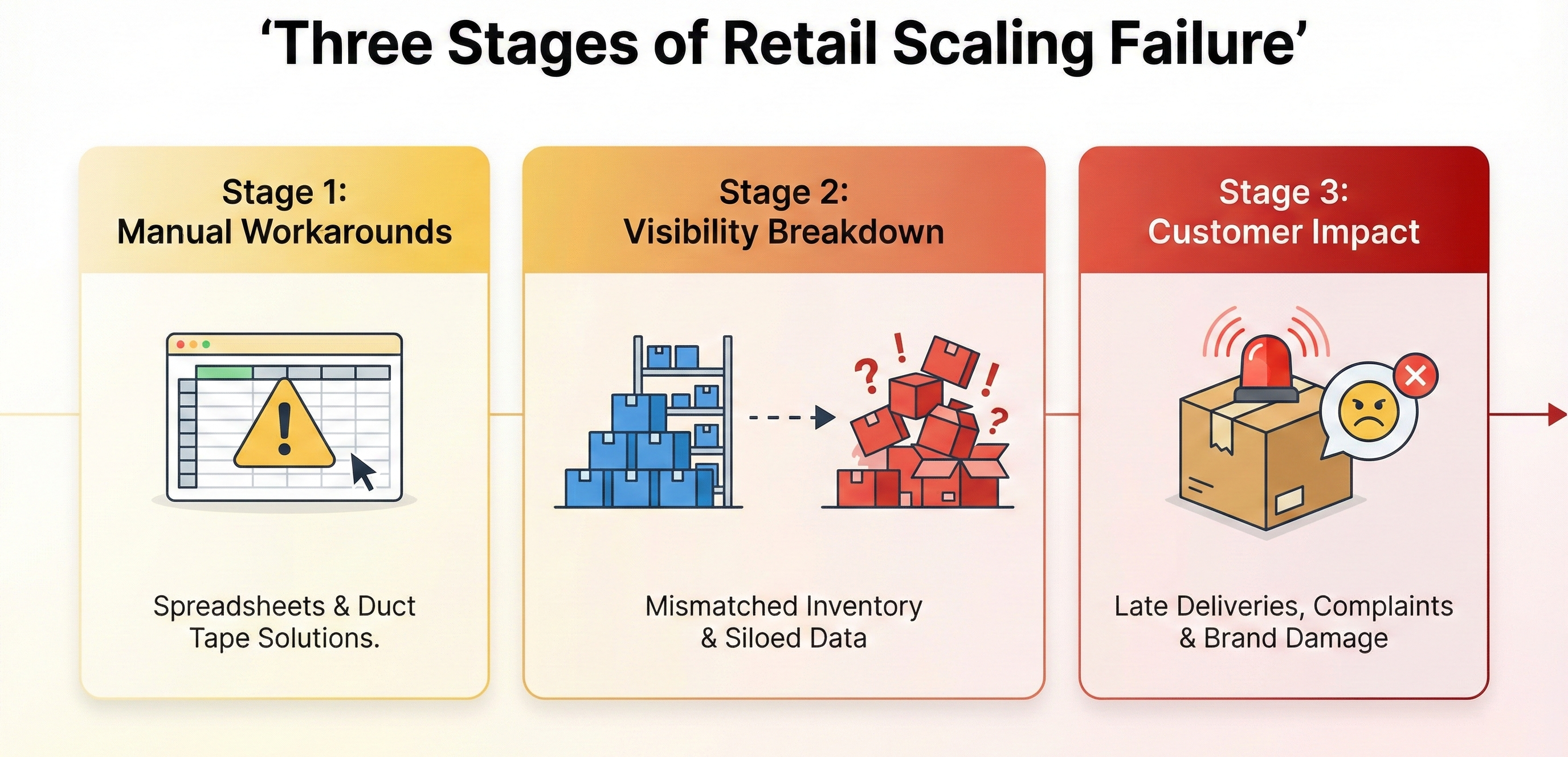 ‘Three Stages of Retail Scaling Failure’

Stage 1:
Manual Workarounds

Spreadsheets & Duct Tape Solutions.

Stage 2:
Visibility Breakdown

Mismatched Inventory & Siloed Data

Stage 3:
Customer Impact

Late Deliveries, Complaints & Brand Damage